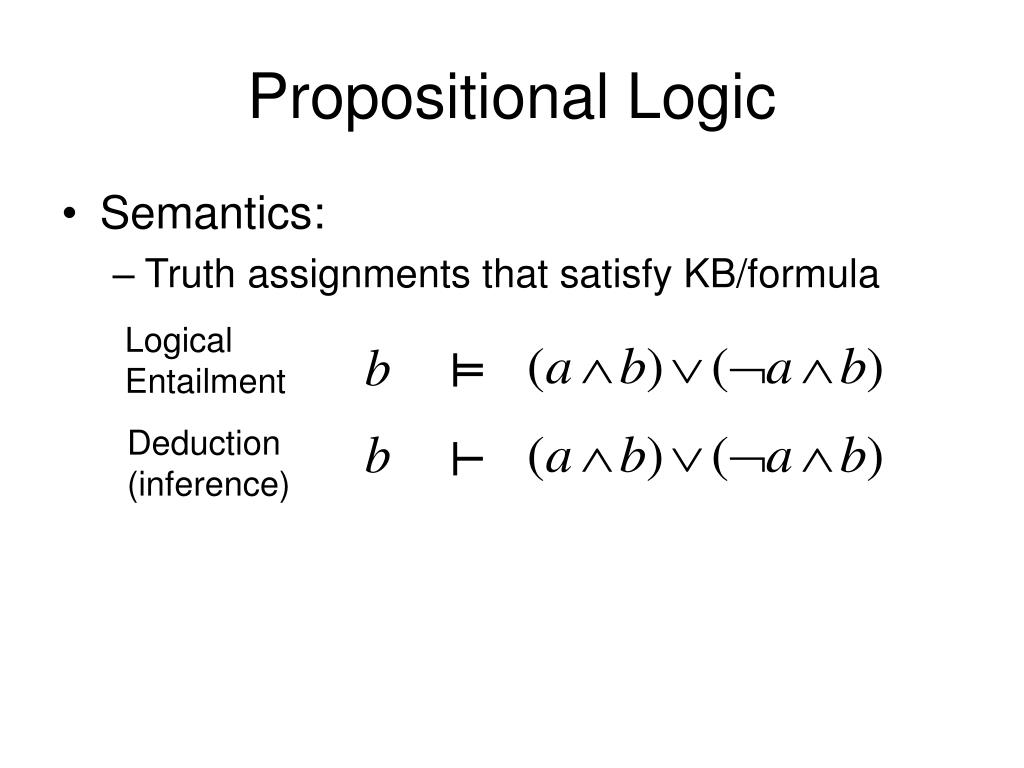 Propositional Logic

• Semantics:
– Truth assignments that satisfy KB/formula

Logical Entailment $b \models (a \wedge b) \vee (\neg a \wedge b)$

Deduction (inference) $b \vdash (a \wedge b) \vee (\neg a \wedge b)$